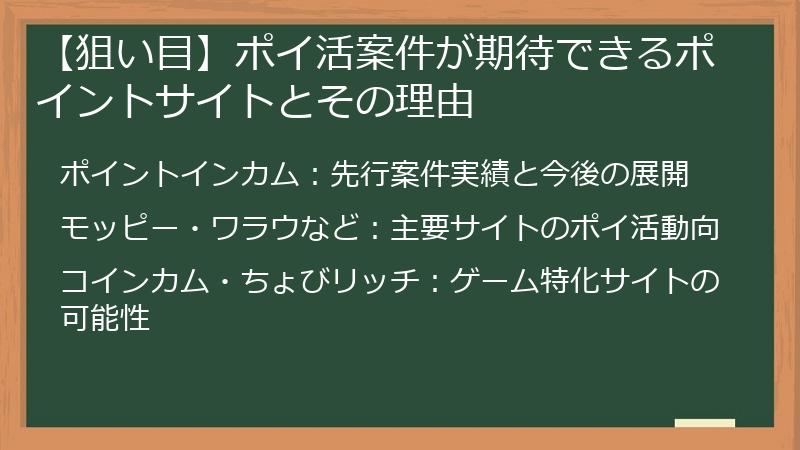 【狙い目】ポイ活案件が期待できるポイントサイトとその理由

ポイントインカム：先行案件実績と今後の展開

モッピー・ワラウなど：主要サイトのポイ活動向

コインカム・ちょびリッチ：ゲーム特化サイトの可能性